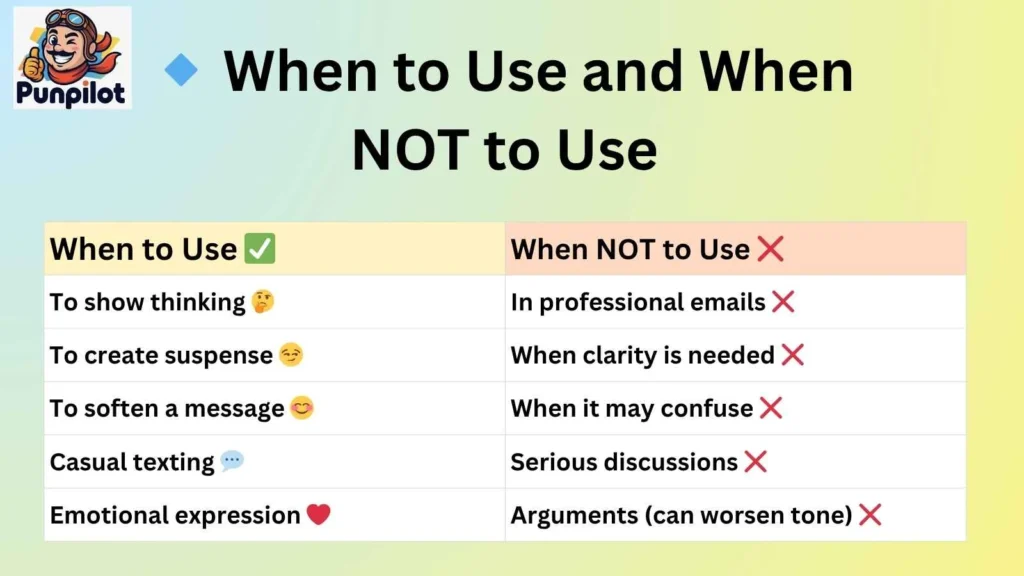 Punpilot

🔹 When to Use and When NOT to Use

| When to Use ✅ | When NOT to Use ❌ |
|---|---|
| To show thinking 🤔 | In professional emails ❌ |
| To create suspense 😏 | When clarity is needed ❌ |
| To soften a message 😊 | When it may confuse ❌ |
| Casual texting 💬 | Serious discussions ❌ |
| Emotional expression ❤️ | Arguments (can worsen tone) ❌ |